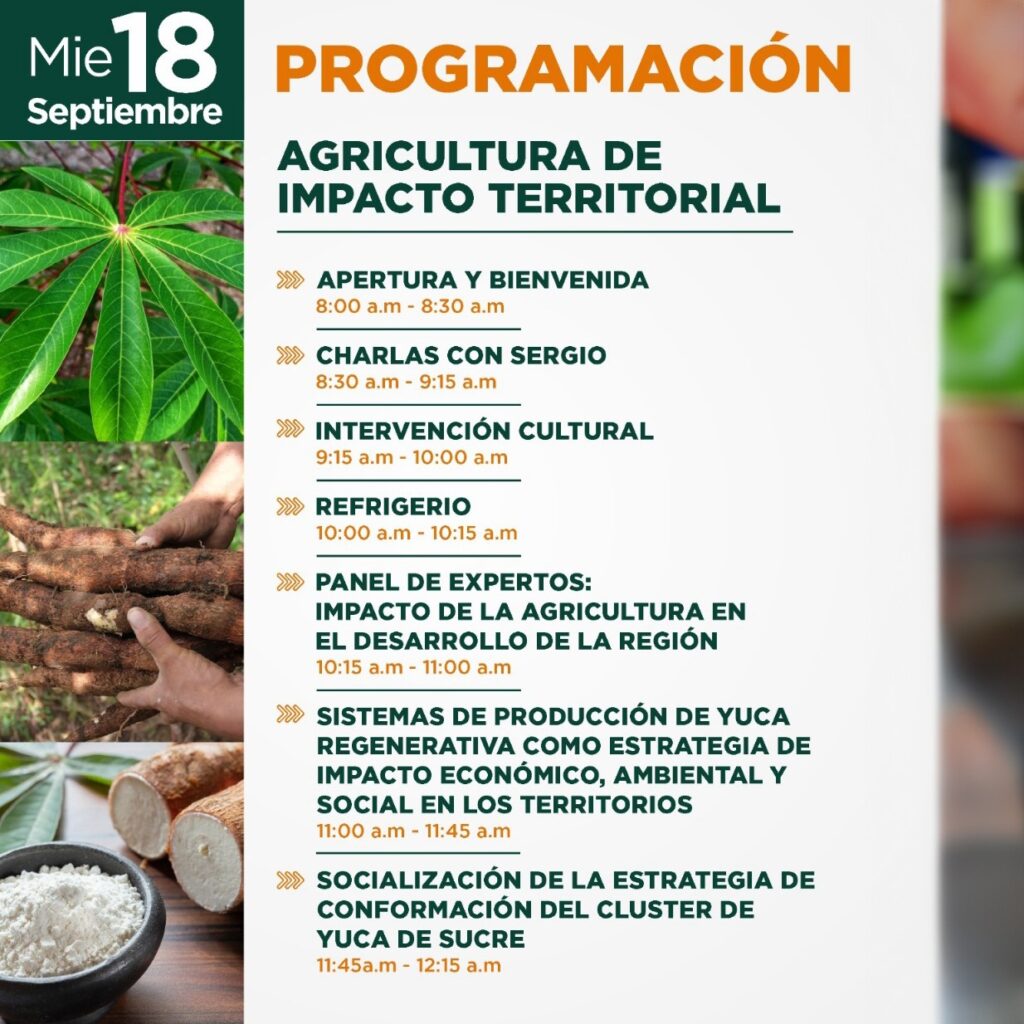 Mie 18 Septiembre

PROGRAMACIÓN

AGRICULTURA DE IMPACTO TERRITORIAL

APERTURA Y BIENVENIDA
8:00 a.m - 8:30 a.m

CHARLAS CON SERGIO
8:30 a.m - 9:15 a.m

INTERVENCIÓN CULTURAL
9:15 a.m - 10:00 a.m

REFRIGERIO
10:00 a.m - 10:15 a.m

PANEL DE EXPERTOS: IMPACTO DE LA AGRICULTURA EN EL DESARROLLO DE LA REGIÓN
10:15 a.m - 11:00 a.m

SISTEMAS DE PRODUCCIÓN DE YUCA REGENERATIVA COMO ESTRATEGIA DE IMPACTO ECONÓMICO, AMBIENTAL Y SOCIAL EN LOS TERRITORIOS
11:00 a.m - 11:45 a.m

SOCIALIZACIÓN DE LA ESTRATEGIA DE CONFORMACIÓN DEL CLUSTER DE YUCA DE SUCRE
11:45a.m - 12:15 a.m